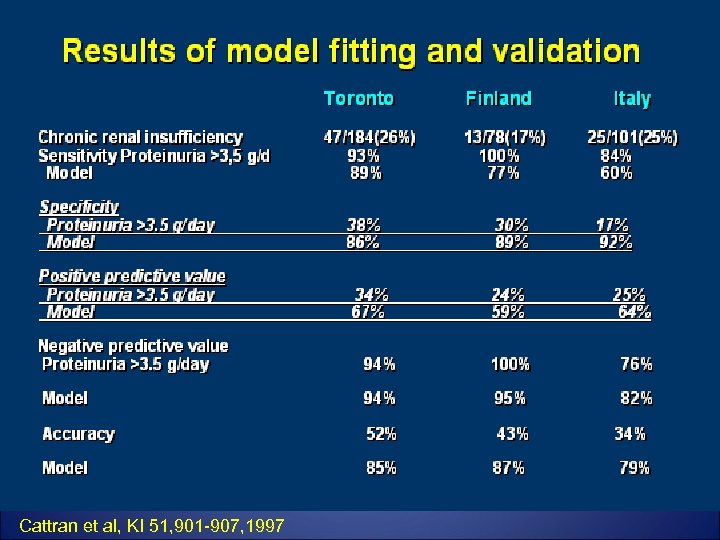 Results of model fitting and validation

| | Toronto | Finland | Italy |
|---|---|---|---|
| Chronic renal insufficiency | 47/184(26%) | 13/78(17%) | 25/101(25%) |
| Sensitivity Proteinuria >3,5 g/d | 93% | 100% | 84% |
| Model | 89% | 77% | 60% |
| Specificity | | | |
| Proteinuria >3.5 g/day | 38% | 30% | 17% |
| Model | 86% | 89% | 92% |
| Positive predictive value | | | |
| Proteinuria >3.5 g/day | 34% | 24% | 25% |
| Model | 67% | 59% | 64% |
| Negative predictive value | | | |
| Proteinuria >3.5 g/day | 94% | 100% | 76% |
| Model | 94% | 95% | 82% |
| Accuracy | 52% | 43% | 34% |
| Model | 85% | 87% | 79% |

Cattran et al, KI 51,901-907,1997